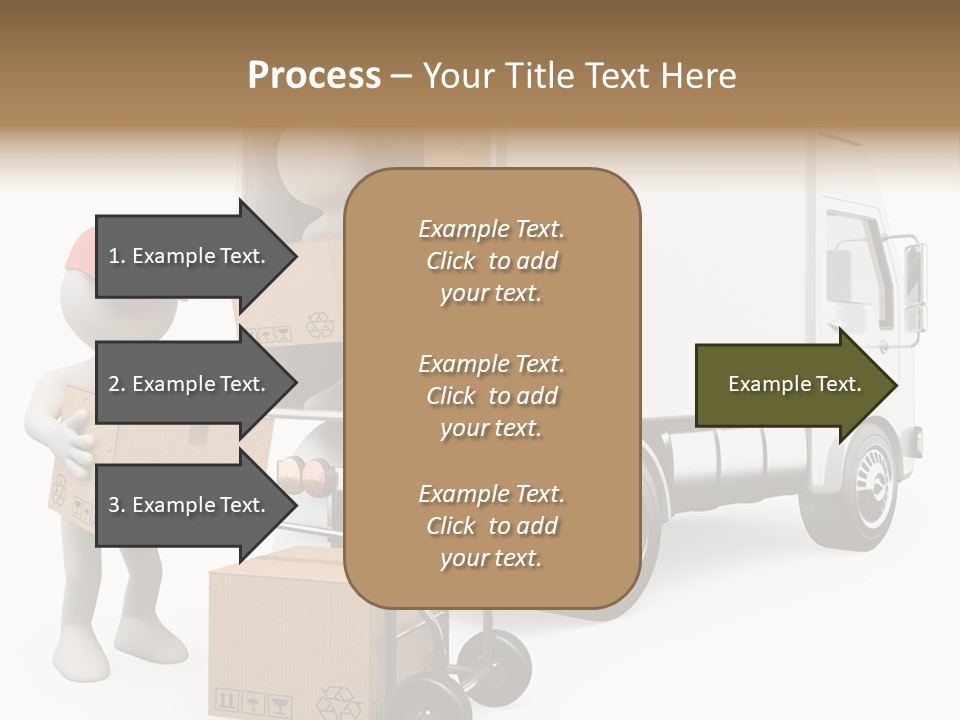 Process – Your Title Text Here

1. Example Text.

2. Example Text.

3. Example Text.

Example Text. Click to add your text.

Example Text. Click to add your text.

Example Text. Click to add your text.

Example Text.